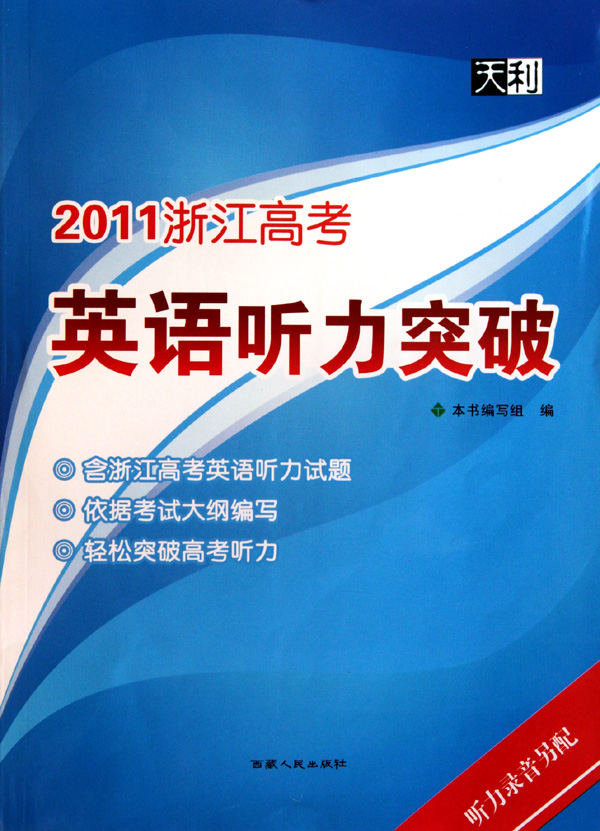 天利

2011浙江高考

英语听力突破

本书编写组 编

◎ 含浙江高考英语听力试题

◎ 依据考试大纲编写

◎ 轻松突破高考听力

西藏人民出版社

听力录音另配